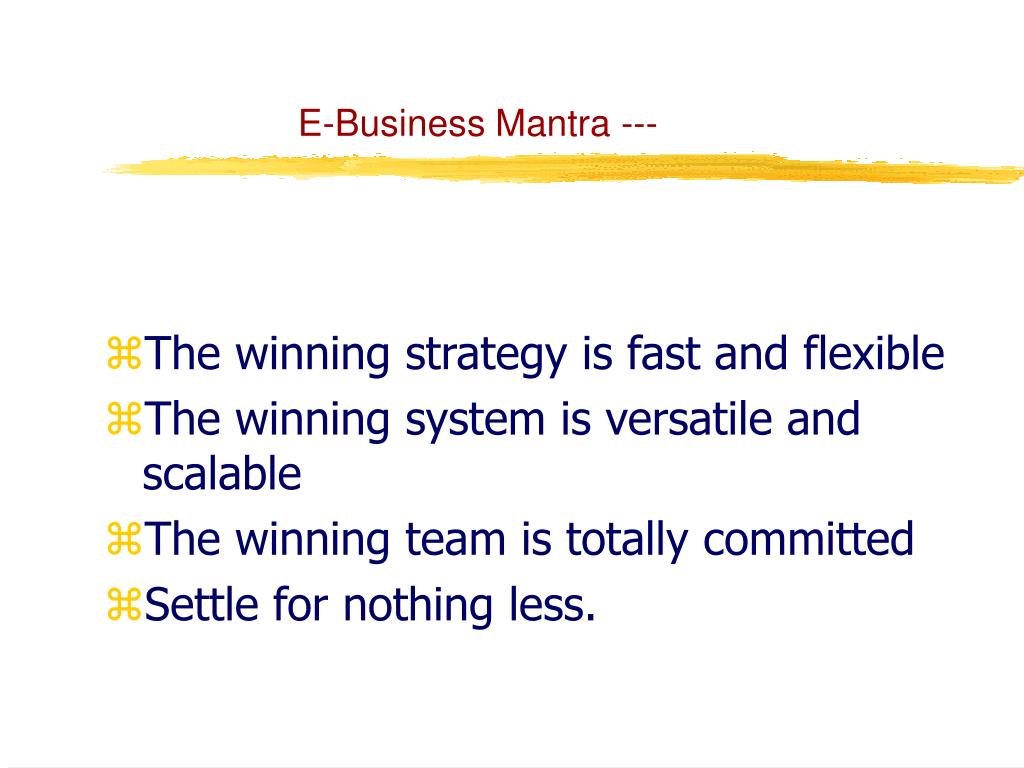 E-Business Mantra ---

⌘The winning strategy is fast and flexible
⌘The winning system is versatile and scalable
⌘The winning team is totally committed
⌘Settle for nothing less.